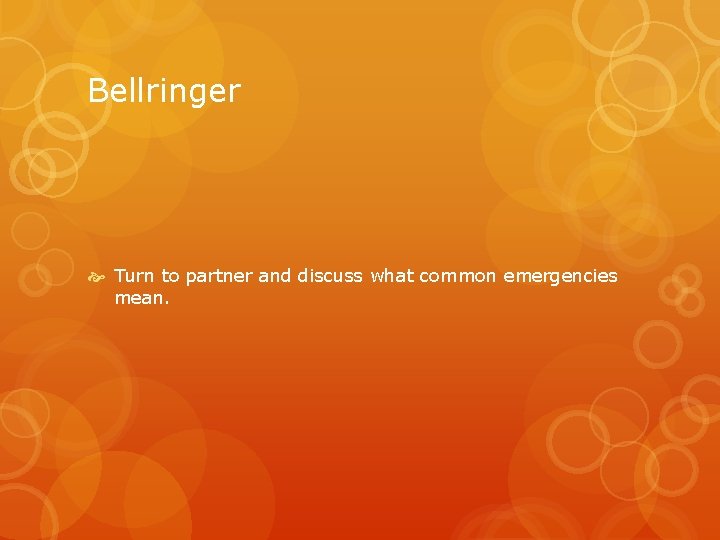 Bellringer

Turn to partner and discuss what common emergencies mean.